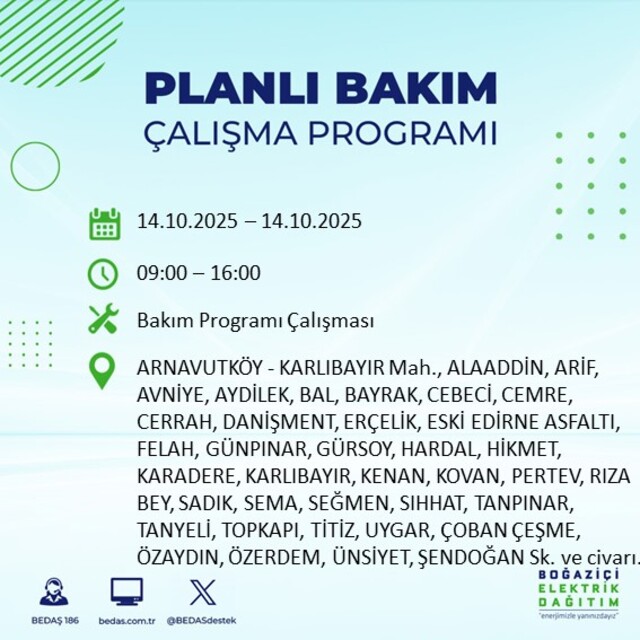 PLANLI BAKIM
ÇALIŞMA PROGRAMI

14.10.2025 – 14.10.2025

09:00 – 16:00

Bakım Programı Çalışması

ARNAVUTKÖY - KARLIBAYIR Mah., ALAADDİN, ARİF, AVNİYE, AYDİLEK, BAL, BAYRAK, CEBECİ, CEMRE, CERRAH, DANİŞMENT, ERÇELİK, ESKİ EDİRNE ASFALTI, FELAH, GÜNPINAR, GÜRSOY, HARDAL, HİKMET, KARADERE, KARLIBAYIR, KENAN, KOVAN, PERTEV, RIZA BEY, SADIK, SEMA, SEĞMEN, SIHHAT, TANPINAR, TANYELİ, TOPKAPI, TİTİZ, UYGAR, ÇOBAN ÇEŞME, ÖZAYDIN, ÖZERDEM, ÜNSİYET, ŞENDOĞAN Sk. ve civarı.

BEDAŞ 186
bedas.com.tr
@BEDASdestek

BOĞAZİÇİ
ELEKTRİK
DAĞITIM
"enerjimizle yanınızdayız"